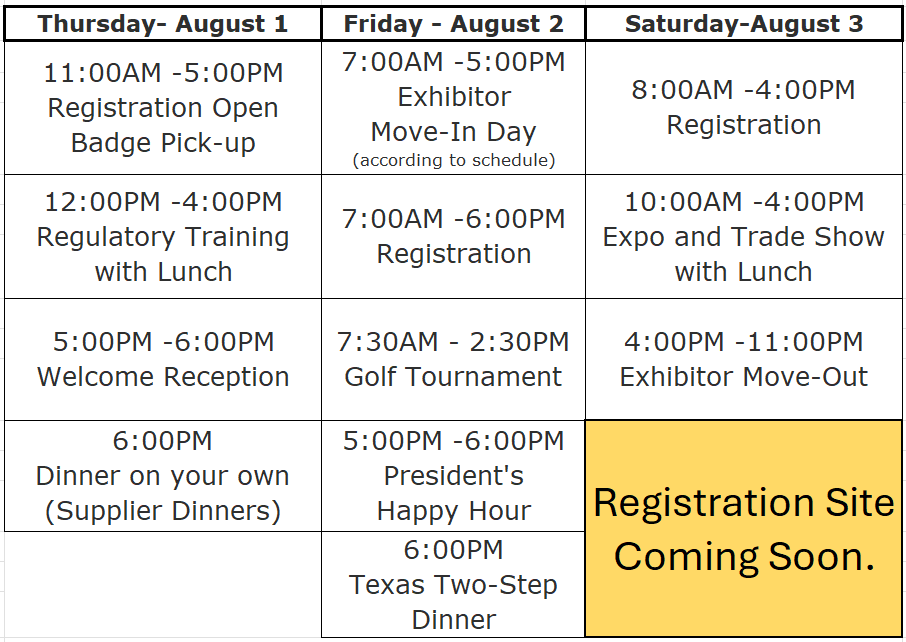 | Thursday- August 1 | Friday - August 2 | Saturday-August 3 |
|---|---|---|
| 11:00AM -5:00PM Registration Open Badge Pick-up | 7:00AM -5:00PM Exhibitor Move-In Day (according to schedule) | 8:00AM -4:00PM Registration |
| 12:00PM -4:00PM Regulatory Training with Lunch | 7:00AM -6:00PM Registration | 10:00AM -4:00PM Expo and Trade Show with Lunch |
| 5:00PM -6:00PM Welcome Reception | 7:30AM - 2:30PM Golf Tournament | 4:00PM -11:00PM Exhibitor Move-Out |
| 6:00PM Dinner on your own (Supplier Dinners) | 5:00PM -6:00PM President's Happy Hour | Registration Site Coming Soon. |
| | 6:00PM Texas Two-Step Dinner | |